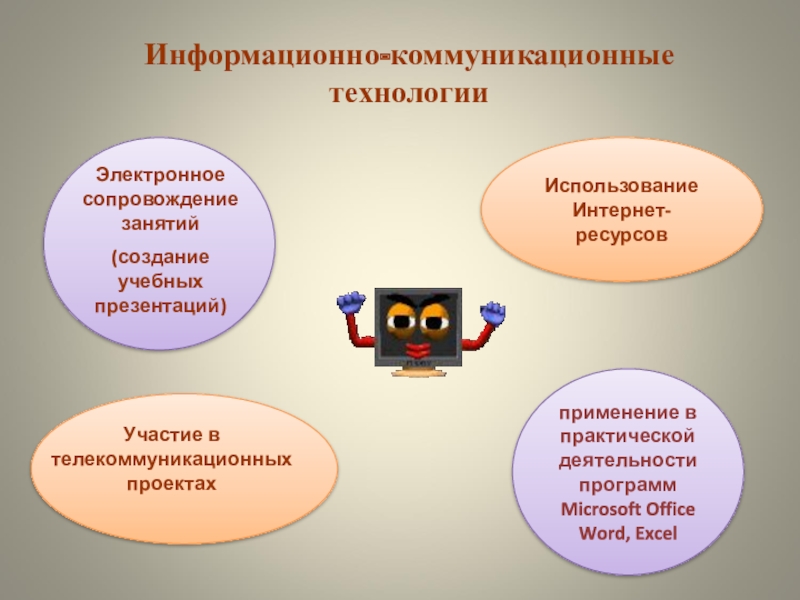 Информационно-коммуникационные технологии

Электронное сопровождение занятий

(создание учебных презентаций)

Использование Интернет-ресурсов

Участие в телекоммуникационных проектах

применение в практической деятельности программ Microsoft Office Word, Excel